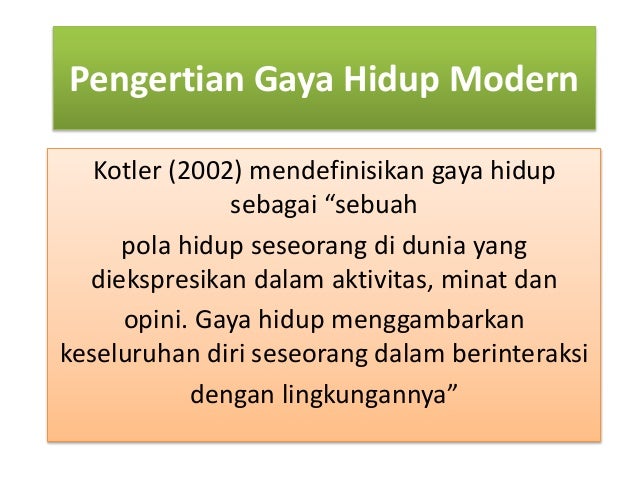 Pengertian Gaya Hidup Modern

Kotler (2002) mendefinisikan gaya hidup sebagai “sebuah

pola hidup seseorang di dunia yang diekspresikan dalam aktivitas, minat dan

opini. Gaya hidup menggambarkan keseluruhan diri seseorang dalam berinteraksi

dengan lingkungannya”